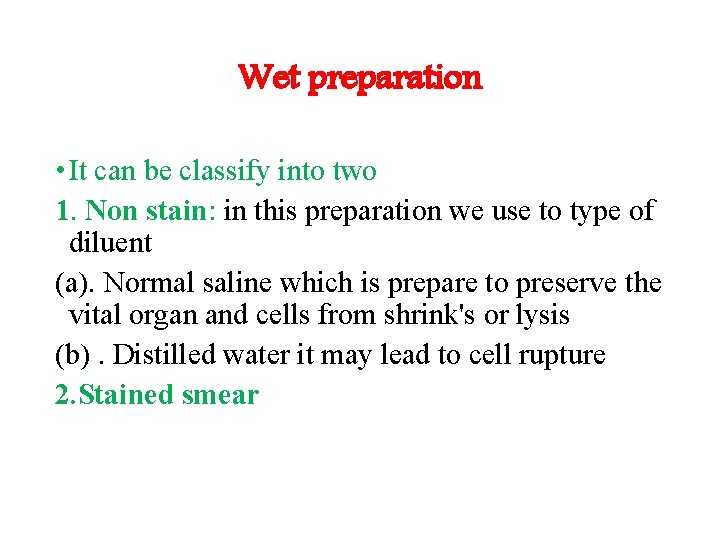 Wet preparation

•It can be classify into two

1. Non stain: in this preparation we use to type of diluent

(a). Normal saline which is prepare to preserve the vital organ and cells from shrink's or lysis

(b) . Distilled water it may lead to cell rupture

2.Stained smear